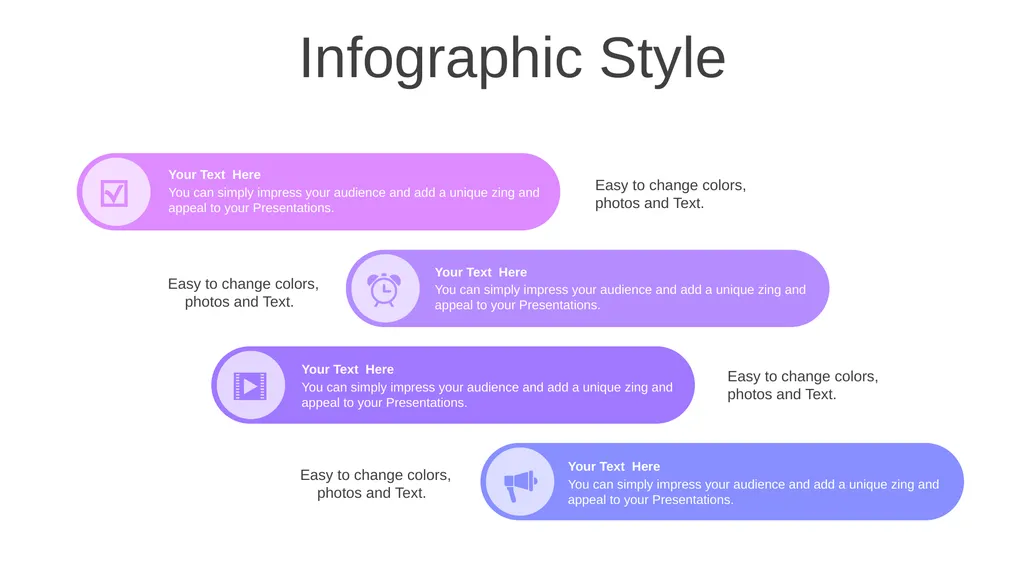 Infographic Style

Your Text Here
You can simply impress your audience and add a unique zing and appeal to your Presentations.

Easy to change colors, photos and Text.

Easy to change colors, photos and Text.

Your Text Here
You can simply impress your audience and add a unique zing and appeal to your Presentations.

Your Text Here
You can simply impress your audience and add a unique zing and appeal to your Presentations.

Easy to change colors, photos and Text.

Easy to change colors, photos and Text.

Your Text Here
You can simply impress your audience and add a unique zing and appeal to your Presentations.